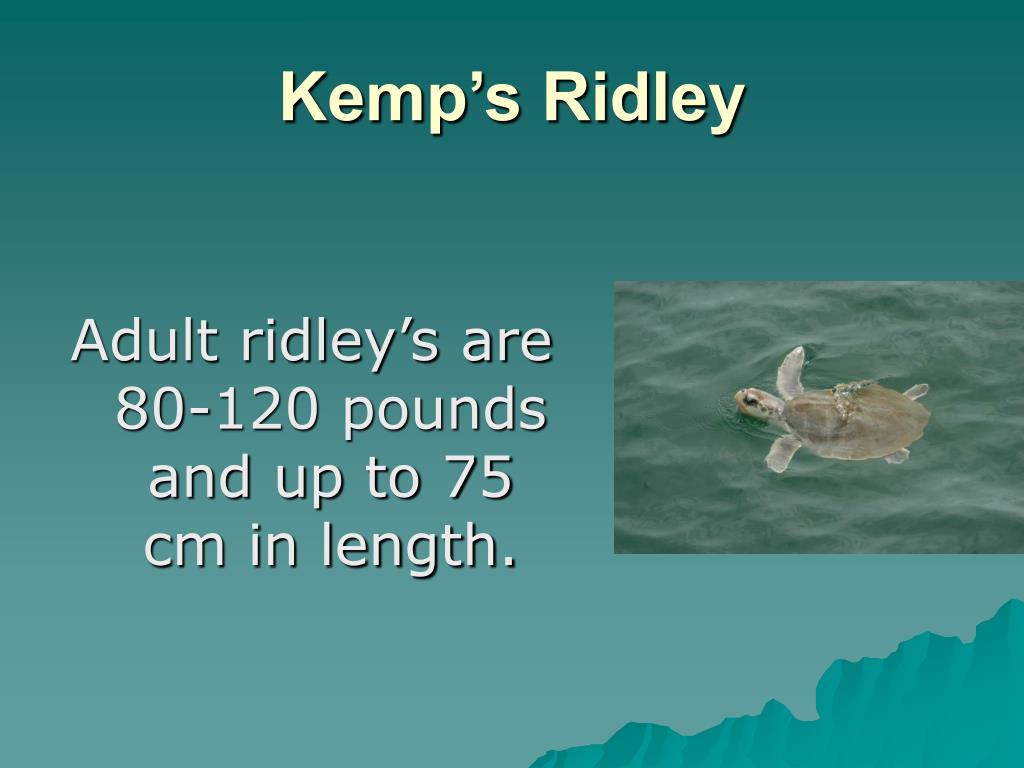 Kemp’s Ridley

Adult ridley’s are 80-120 pounds and up to 75 cm in length.